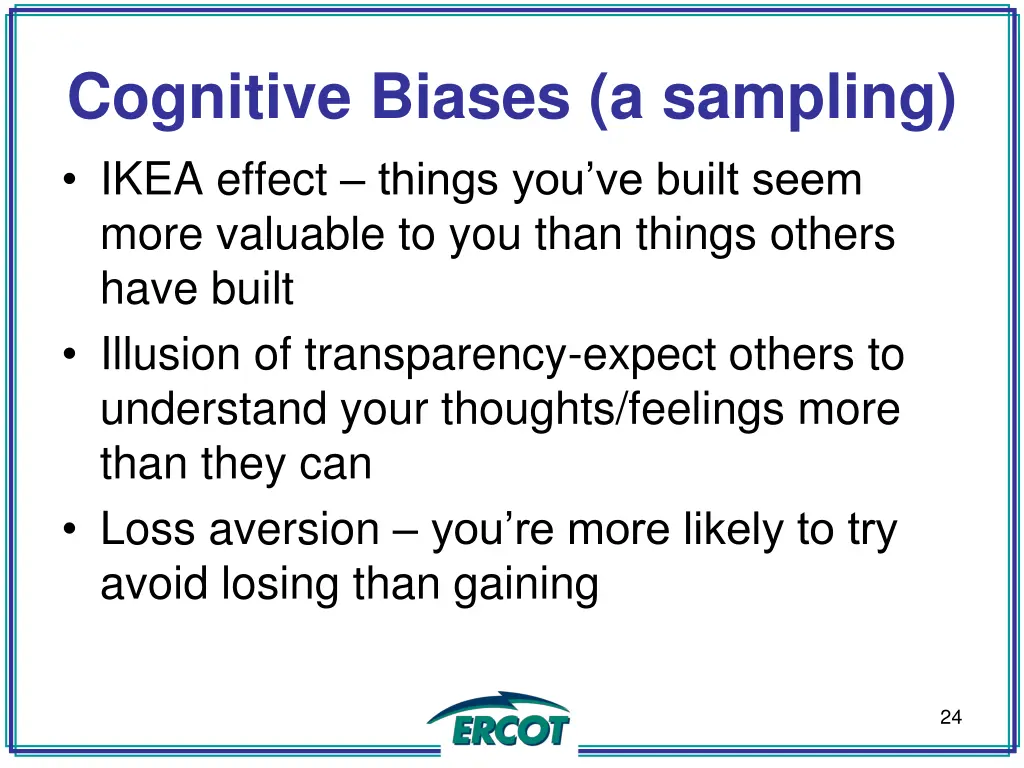 Cognitive Biases (a sampling)

• IKEA effect – things you've built seem more valuable to you than things others have built
• Illusion of transparency-expect others to understand your thoughts/feelings more than they can
• Loss aversion – you're more likely to try avoid losing than gaining

ERCOT

24